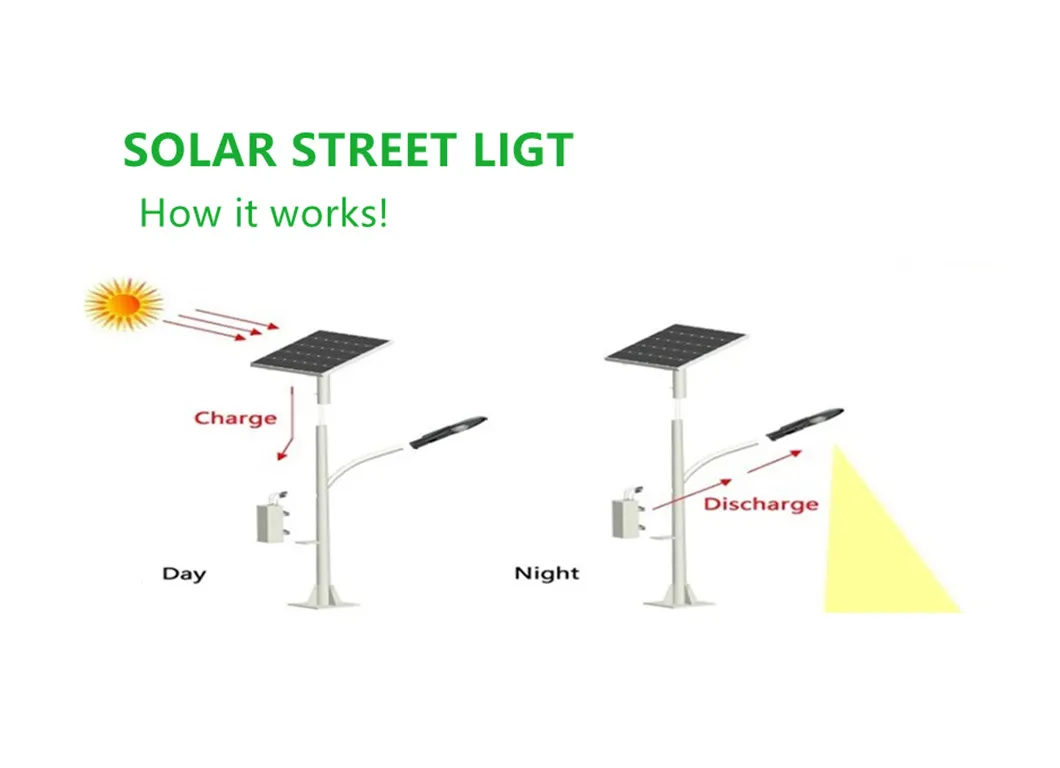 SOLAR STREET LIGT
How it works!

Charge

Day

Discharge

Night